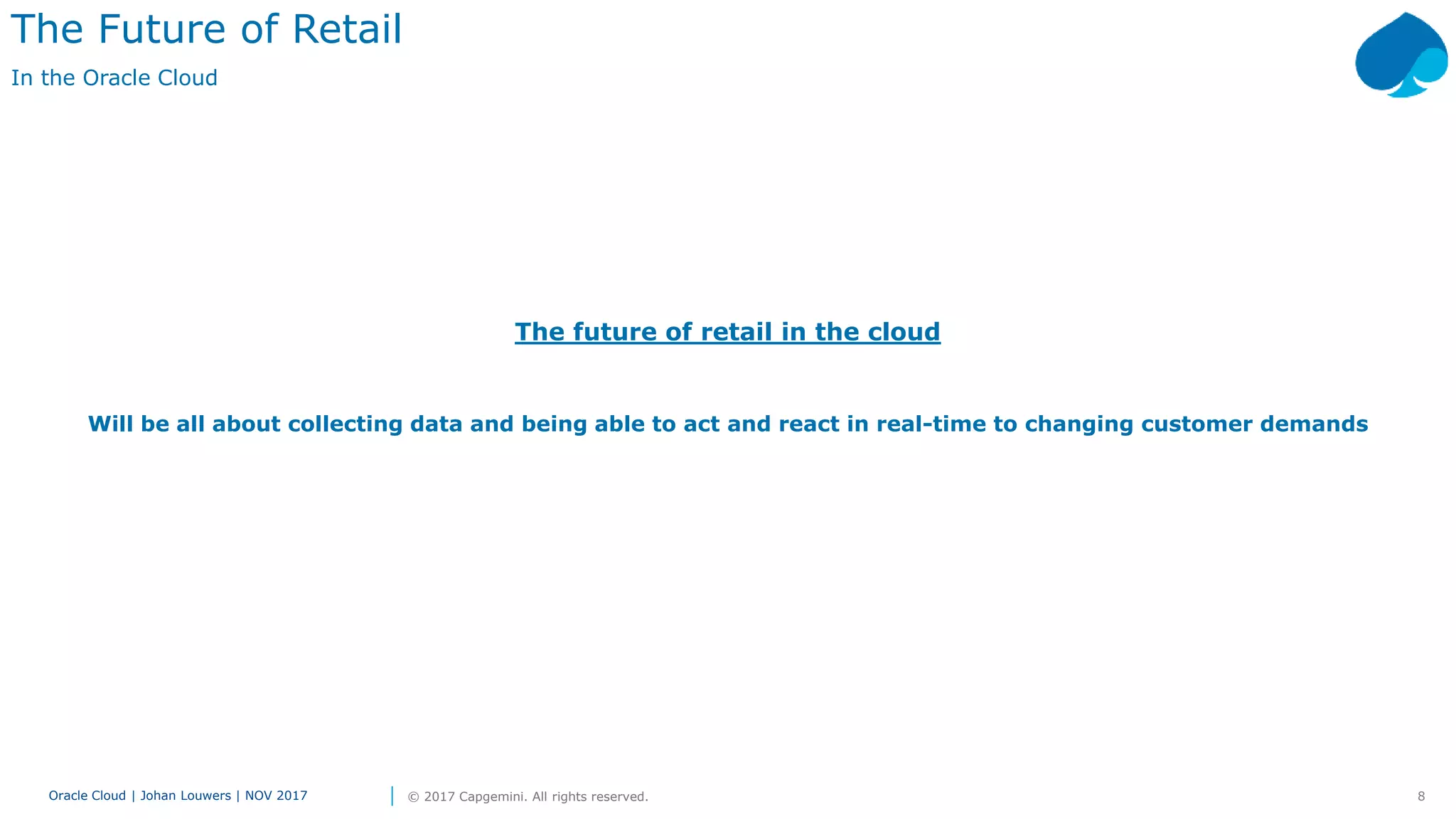 The Future of Retail

In the Oracle Cloud

The future of retail in the cloud

Will be all about collecting data and being able to act and react in real-time to changing customer demands

Oracle Cloud | Johan Louwers | NOV 2017

© 2017 Capgemini. All rights reserved.

8